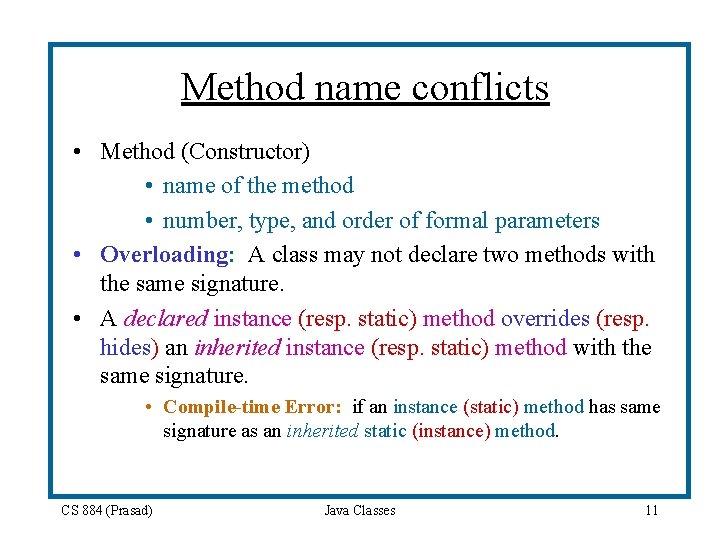 Method name conflicts

• Method (Constructor)
  • name of the method
  • number, type, and order of formal parameters
• Overloading: A class may not declare two methods with the same signature.
• A declared instance (resp. static) method overrides (resp. hides) an inherited instance (resp. static) method with the same signature.
  • Compile-time Error: if an instance (static) method has same signature as an inherited static (instance) method.

CS 884 (Prasad)

Java Classes

11